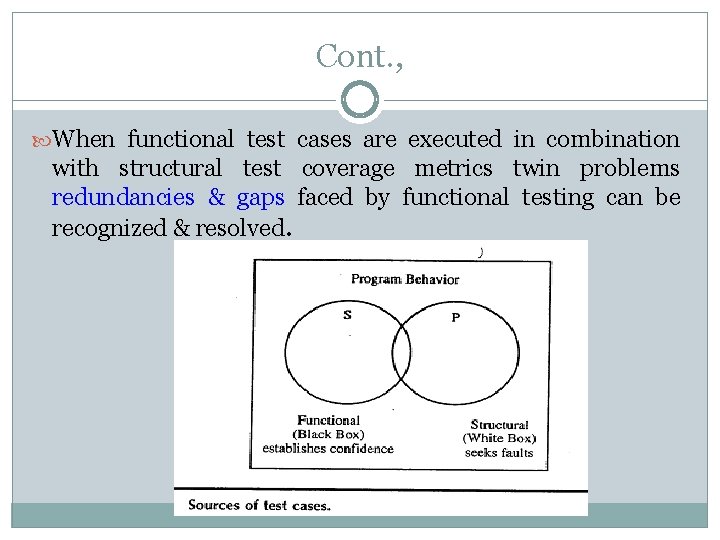 Cont.,

When functional test cases are executed in combination with structural test coverage metrics twin problems redundancies & gaps faced by functional testing can be recognized & resolved.

Program Behavior

S

P

Functional
(Black Box)
establishes confidence

Structural
(White Box)
seeks faults

Sources of test cases.